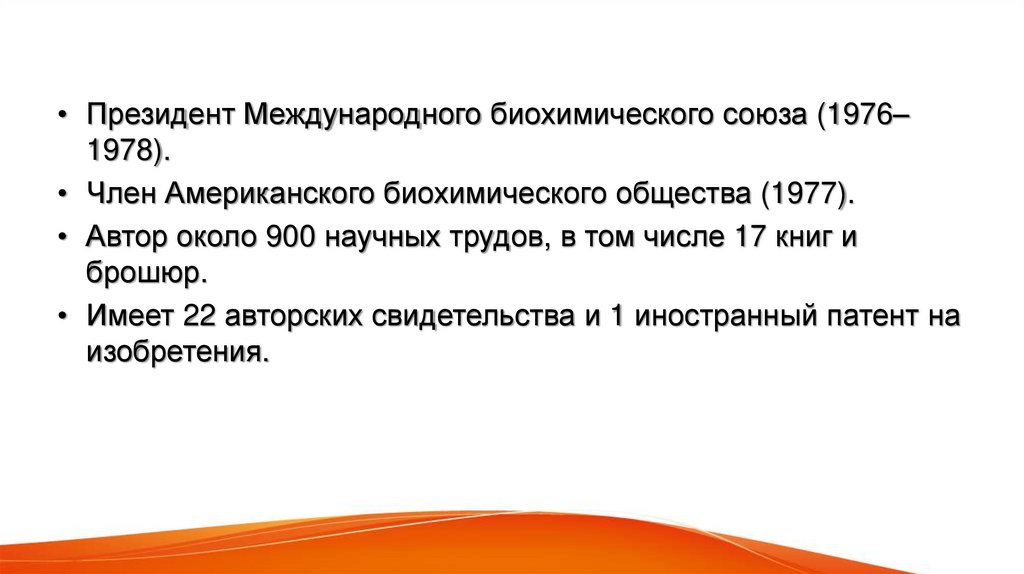 • Президент Международного биохимического союза (1976–1978).
• Член Американского биохимического общества (1977).
• Автор около 900 научных трудов, в том числе 17 книг и брошюр.
• Имеет 22 авторских свидетельства и 1 иностранный патент на изобретения.